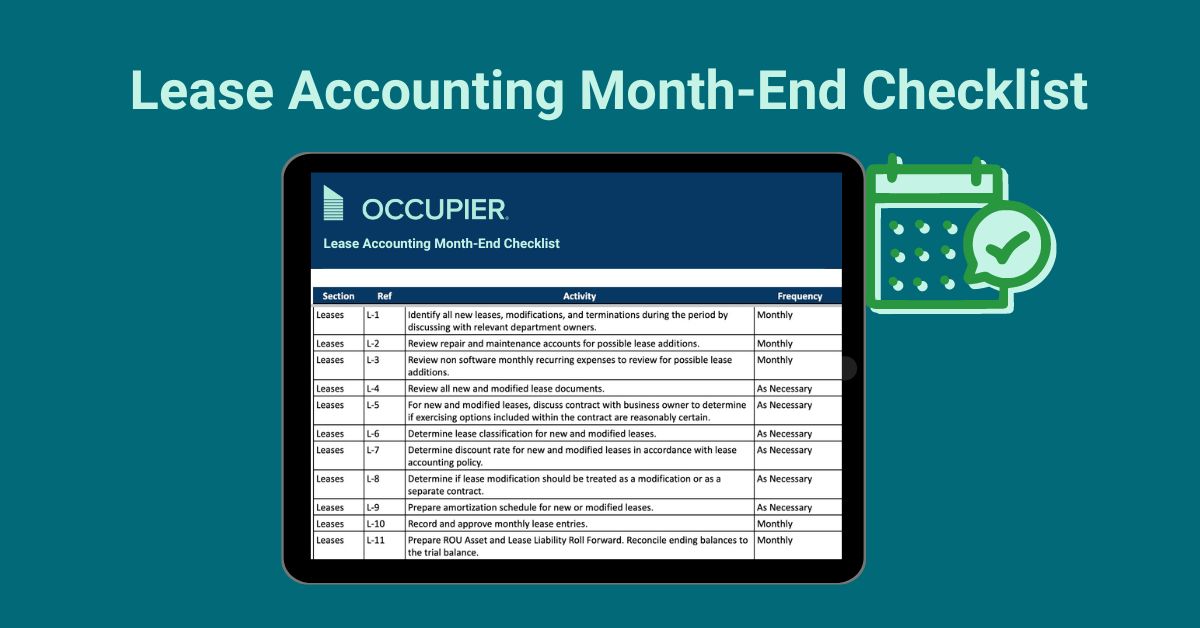 Lease Accounting Month-End Checklist

OCCUPIER.

Lease Accounting Month-End Checklist

| Section | Ref | Activity | Frequency |
|---|---|---|---|
| Leases | L-1 | Identify all new leases, modifications, and terminations during the period by discussing with relevant department owners. | Monthly |
| Leases | L-2 | Review repair and maintenance accounts for possible lease additions. | Monthly |
| Leases | L-3 | Review non software monthly recurring expenses to review for possible lease additions. | Monthly |
| Leases | L-4 | Review all new and modified lease documents. | As Necessary |
| Leases | L-5 | For new and modified leases, discuss contract with business owner to determine if exercising options included within the contract are reasonably certain. | As Necessary |
| Leases | L-6 | Determine lease classification for new and modified leases. | As Necessary |
| Leases | L-7 | Determine discount rate for new and modified leases in accordance with lease accounting policy. | As Necessary |
| Leases | L-8 | Determine if lease modification should be treated as a modification or as a separate contract. | As Necessary |
| Leases | L-9 | Prepare amortization schedule for new or modified leases. | As Necessary |
| Leases | L-10 | Record and approve monthly lease entries. | Monthly |
| Leases | L-11 | Prepare ROU Asset and Lease Liability Roll Forward. Reconcile ending balances to the trial balance. | Monthly |